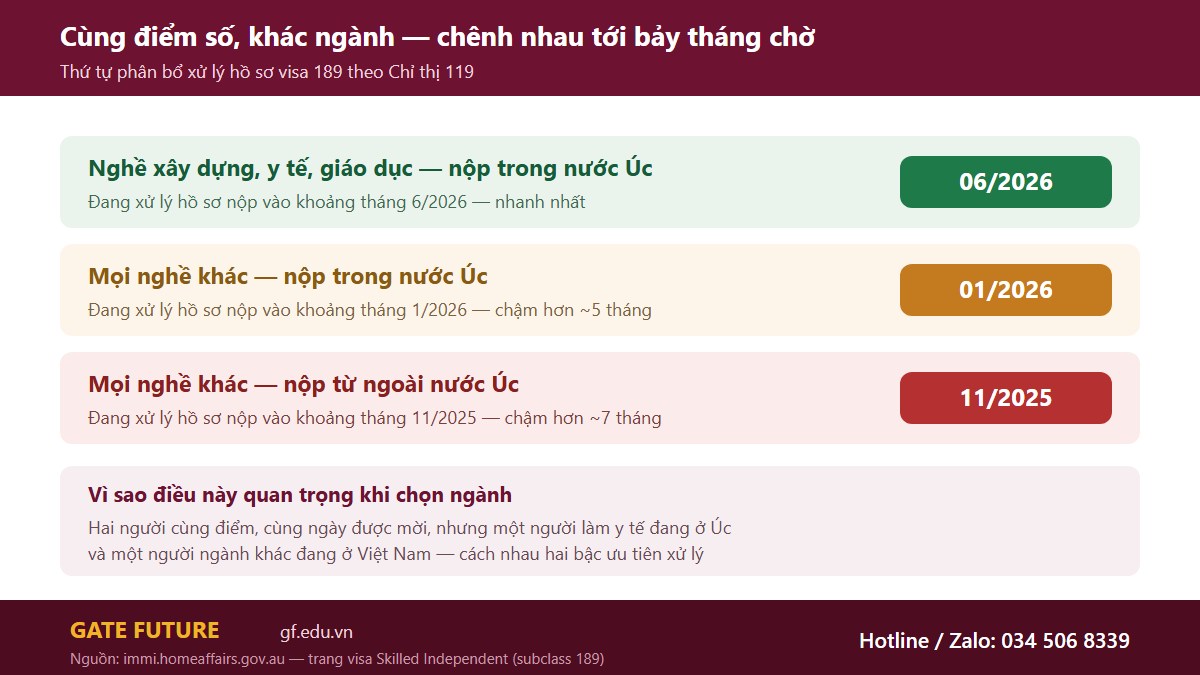 Cùng điểm số, khác ngành — chênh nhau tới bảy tháng chờ
Thứ tự phân bổ xử lý hồ sơ visa 189 theo Chỉ thị 119

Nghề xây dựng, y tế, giáo dục — nộp trong nước Úc
Đang xử lý hồ sơ nộp vào khoảng tháng 6/2026 — nhanh nhất
06/2026

Mọi nghề khác — nộp trong nước Úc
Đang xử lý hồ sơ nộp vào khoảng tháng 1/2026 — chậm hơn ~5 tháng
01/2026

Mọi nghề khác — nộp từ ngoài nước Úc
Đang xử lý hồ sơ nộp vào khoảng tháng 11/2025 — chậm hơn ~7 tháng
11/2025

Vì sao điều này quan trọng khi chọn ngành
Hai người cùng điểm, cùng ngày được mời, nhưng một người làm y tế đang ở Úc và một người ngành khác đang ở Việt Nam — cách nhau hai bậc ưu tiên xử lý

GATE FUTURE
gf.edu.vn
Nguồn: immi.homeaffairs.gov.au — trang visa Skilled Independent (subclass 189)
Hotline / Zalo: 034 506 8339